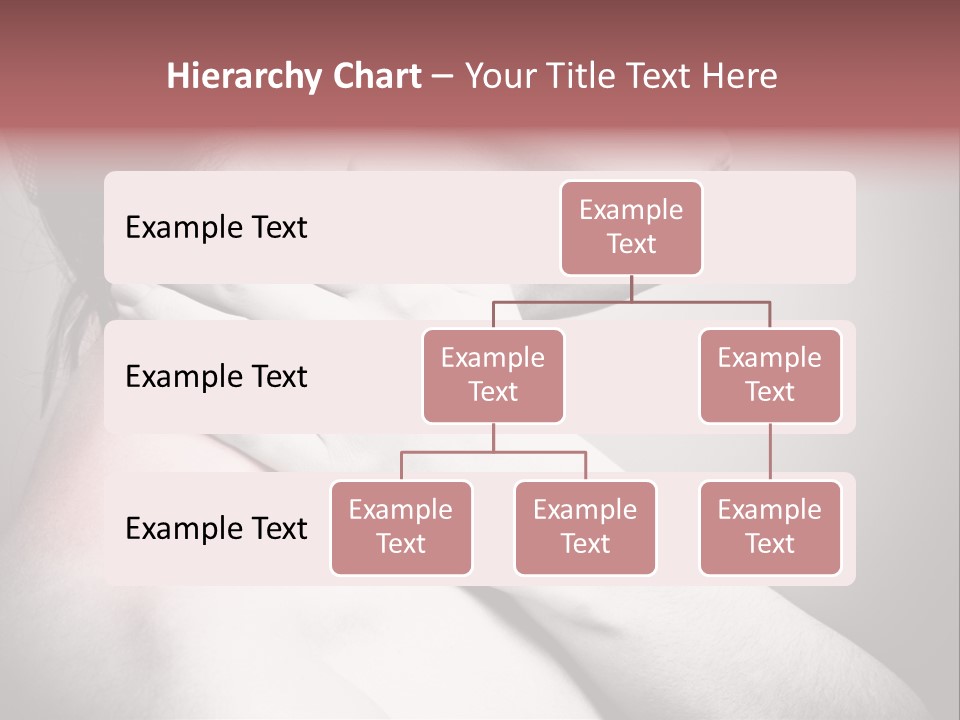 Hierarchy Chart – Your Title Text Here

Example Text

Example Text

Example Text

Example Text

Example Text

Example Text

Example Text

Example Text

Example Text